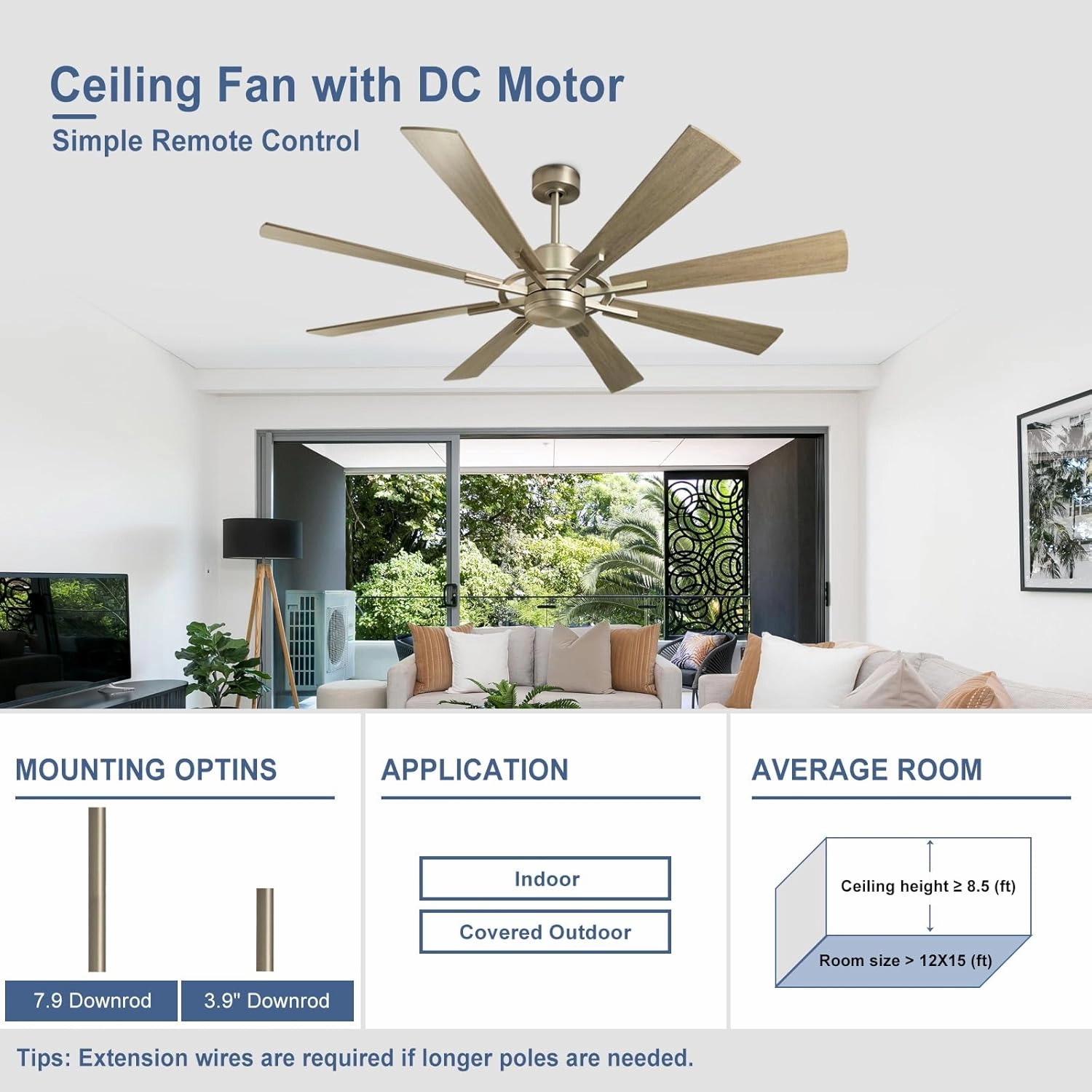 Ceiling Fan with DC Motor

Simple Remote Control

MOUNTING OPTINS

7.9 Downrod

3.9" Downrod

APPLICATION

Indoor

Covered Outdoor

AVERAGE ROOM

Ceiling height ≥ 8.5 (ft)

Room size > 12X15 (ft)

Tips: Extension wires are required if longer poles are needed.